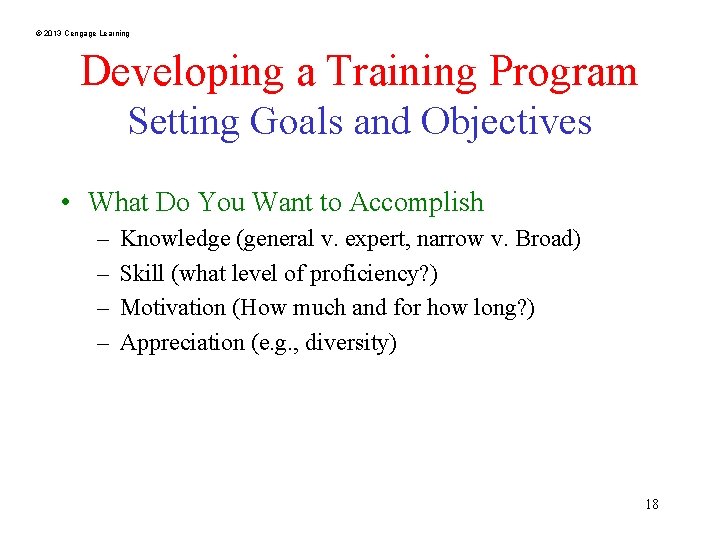 © 2013 Cengage Learning

Developing a Training Program
Setting Goals and Objectives

• What Do You Want to Accomplish
– Knowledge (general v. expert, narrow v. Broad)
– Skill (what level of proficiency?)
– Motivation (How much and for how long?)
– Appreciation (e.g., diversity)

18